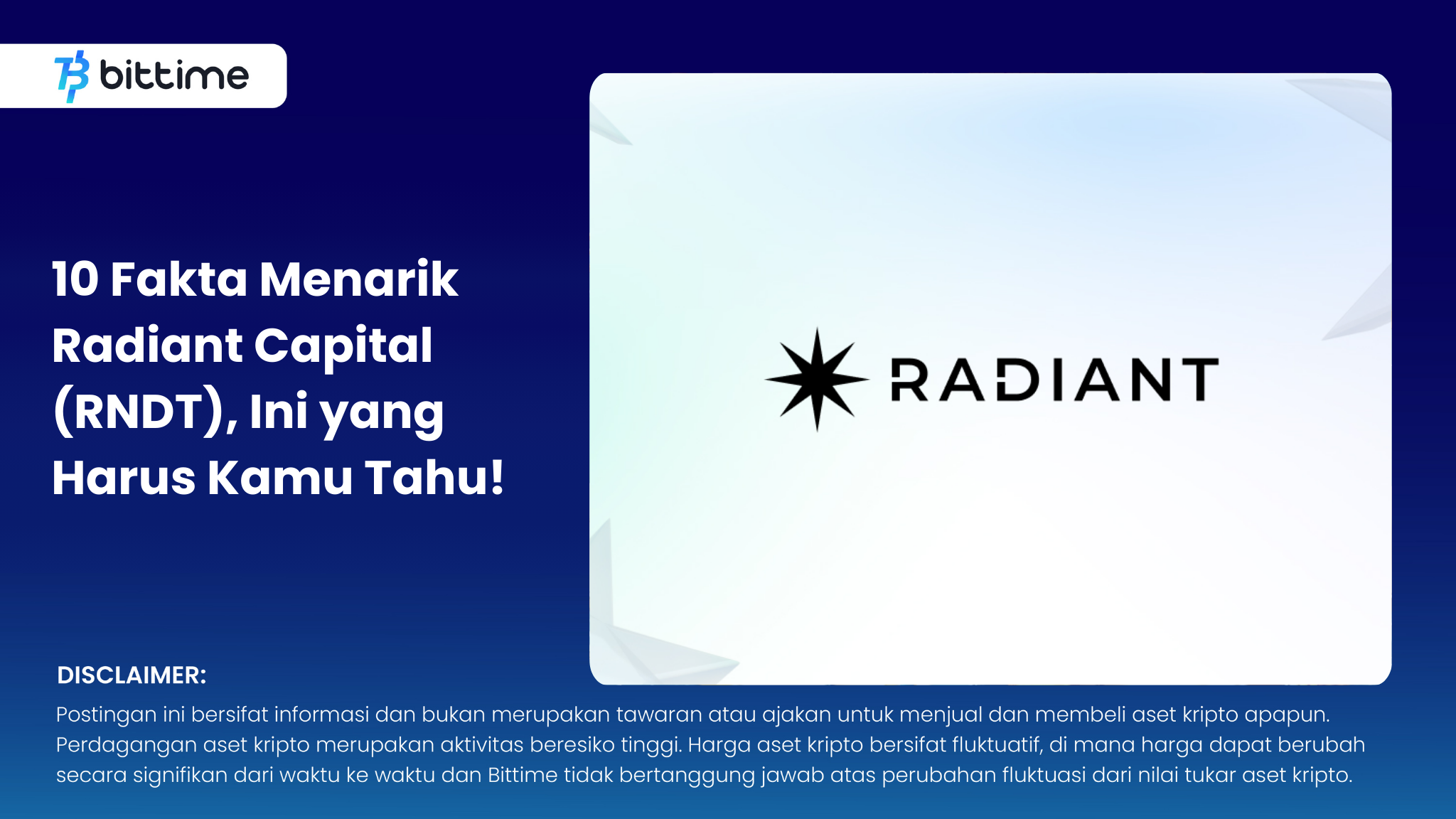 bittime

10 Fakta Menarik Radiant Capital (RNDT), Ini yang Harus Kamu Tahu!

RADIANT

DISCLAIMER:
Postingan ini bersifat informasi dan bukan merupakan tawaran atau ajakan untuk menjual dan membeli aset kripto apapun. Perdagangan aset kripto merupakan aktivitas beresiko tinggi. Harga aset kripto bersifat fluktuatif, di mana harga dapat berubah secara signifikan dari waktu ke waktu dan Bittime tidak bertanggung jawab atas perubahan fluktuasi dari nilai tukar aset kripto.